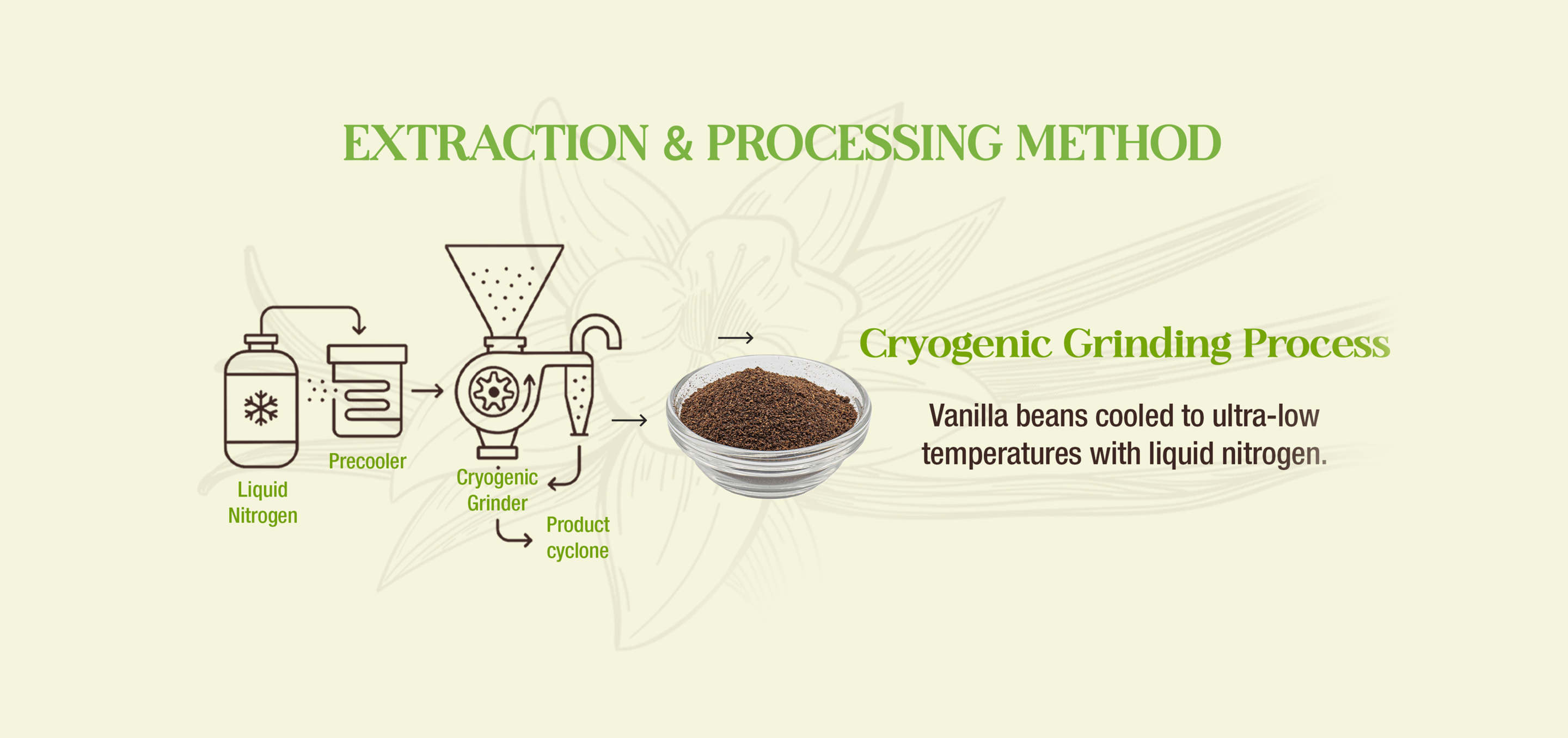 EXTRACTION & PROCESSING METHOD

Liquid Nitrogen

Precooler

Cryogenic Grinder

Product cyclone

Cryogenic Grinding Process

Vanilla beans cooled to ultra-low temperatures with liquid nitrogen.